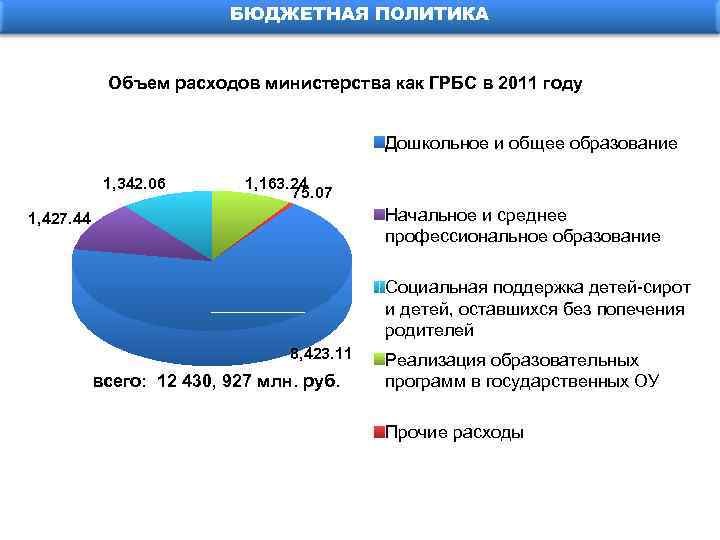 БЮДЖЕТНАЯ ПОЛИТИКА

Объем расходов министерства как ГРБС в 2011 году

1,342.06

1,163.24

75.07

1,427.44

8,423.11

всего: 12 430, 927 млн. руб.

Дошкольное и общее образование

Начальное и среднее профессиональное образование

Социальная поддержка детей-сирот и детей, оставшихся без попечения родителей

Реализация образовательных программ в государственных ОУ

Прочие расходы